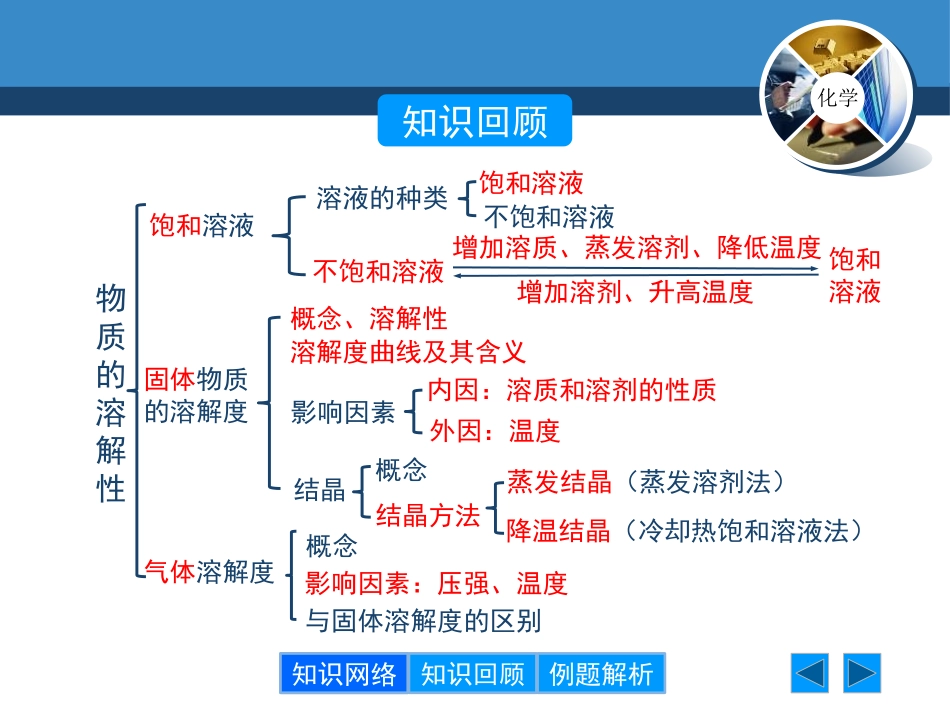 化学

知识回顾

物质的溶解性

饱和溶液
溶液的种类
饱和溶液
不饱和溶液
不饱和溶液
增加溶质、蒸发溶剂、降低温度
增加溶剂、升高温度
饱和溶液

固体物质的溶解度
概念、溶解性
溶解度曲线及其含义
影响因素
内因：溶质和溶剂的性质
外因：温度
结晶
概念
结晶方法
蒸发结晶（蒸发溶剂法）
降温结晶（冷却热饱和溶液法）

气体溶解度
概念
影响因素：压强、温度
与固体溶解度的区别

知识网络　知识回顾　例题解析